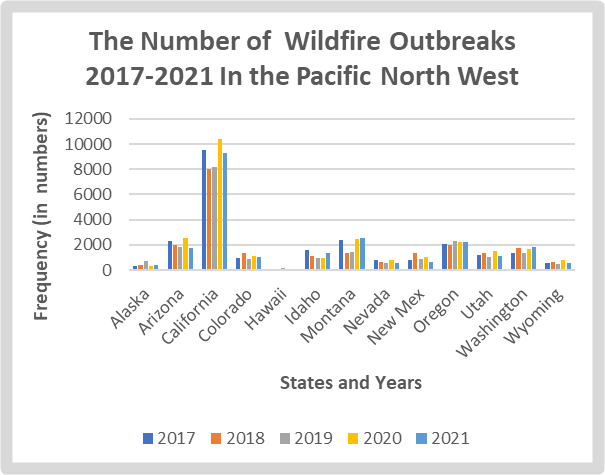 The Number of Wildfire Outbreaks 2017-2021 In the Pacific North West

Frequency (in numbers)

12000
10000
8000
6000
4000
2000
0

Alaska
Arizona
California
Colorado
Hawaii
Idaho
Montana
Nevada
New Mex
Oregon
Utah
Washington
Wyoming

States and Years

2017 2018 2019 2020 2021